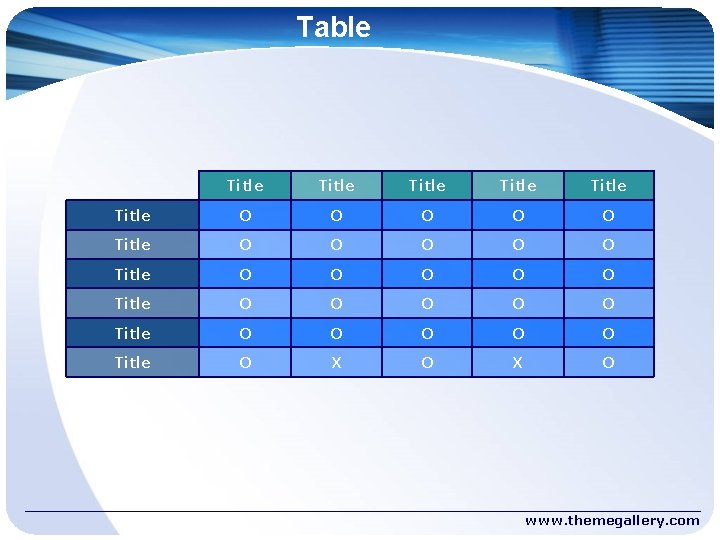 Table

| | Title | Title | Title | Title | Title |
|---|---|---|---|---|---|
| Title | O | O | O | O | O |
| Title | O | O | O | O | O |
| Title | O | O | O | O | O |
| Title | O | O | O | O | O |
| Title | O | O | O | O | O |
| Title | O | X | O | X | O |

www.themegallery.com